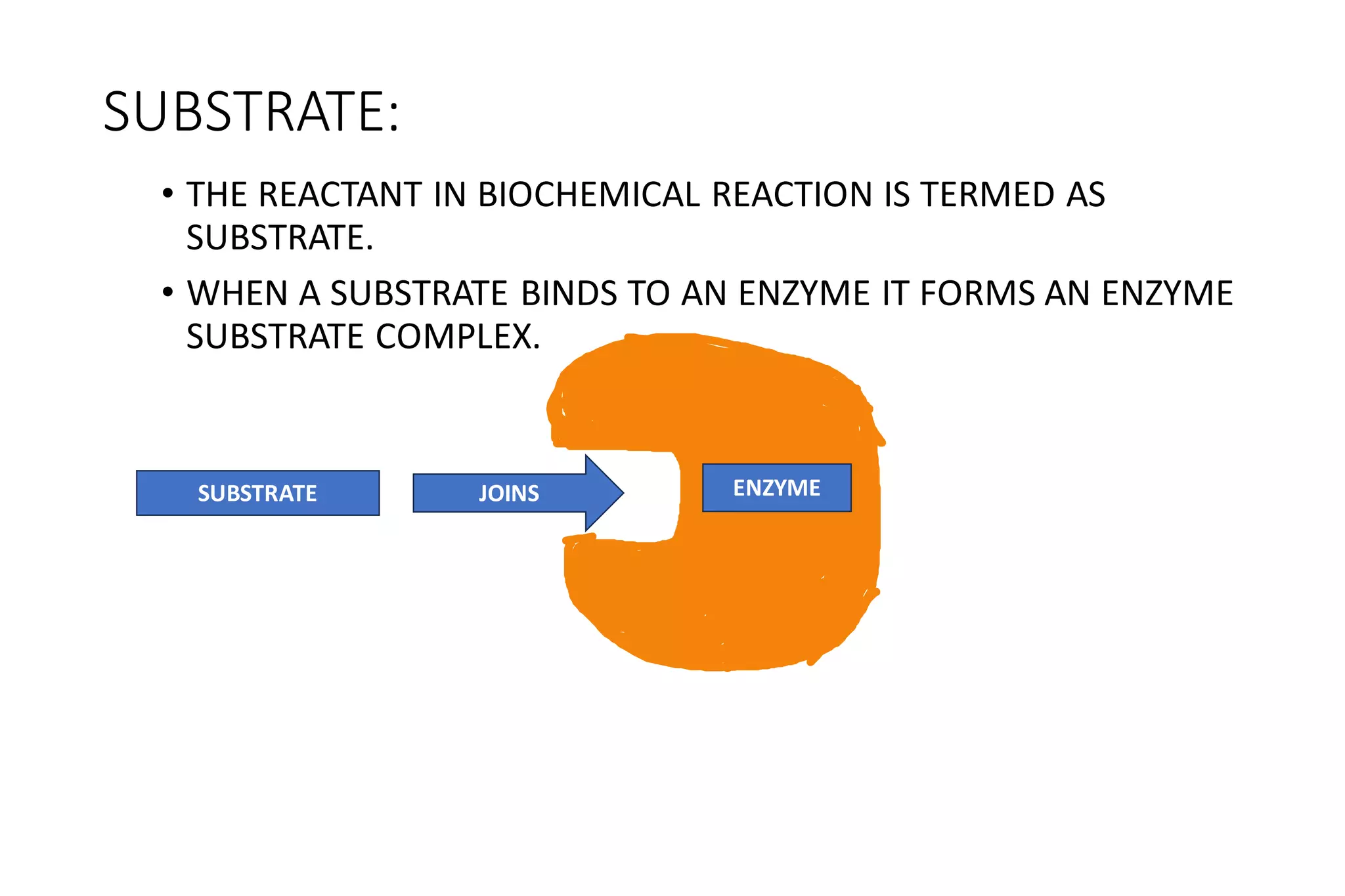 SUBSTRATE:

• THE REACTANT IN BIOCHEMICAL REACTION IS TERMED AS SUBSTRATE.

• WHEN A SUBSTRATE BINDS TO AN ENZYME IT FORMS AN ENZYME SUBSTRATE COMPLEX.

SUBSTRATE

JOINS

ENZYME